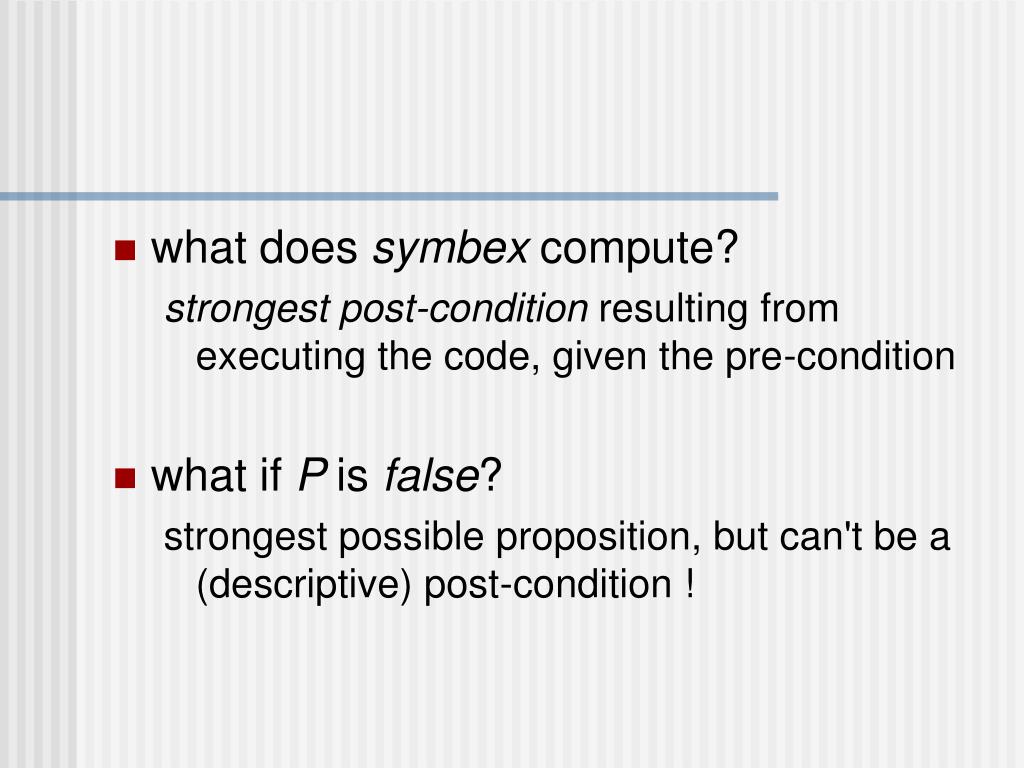 what does symbex compute?

strongest post-condition resulting from executing the code, given the pre-condition

what if P is false?

strongest possible proposition, but can't be a (descriptive) post-condition !